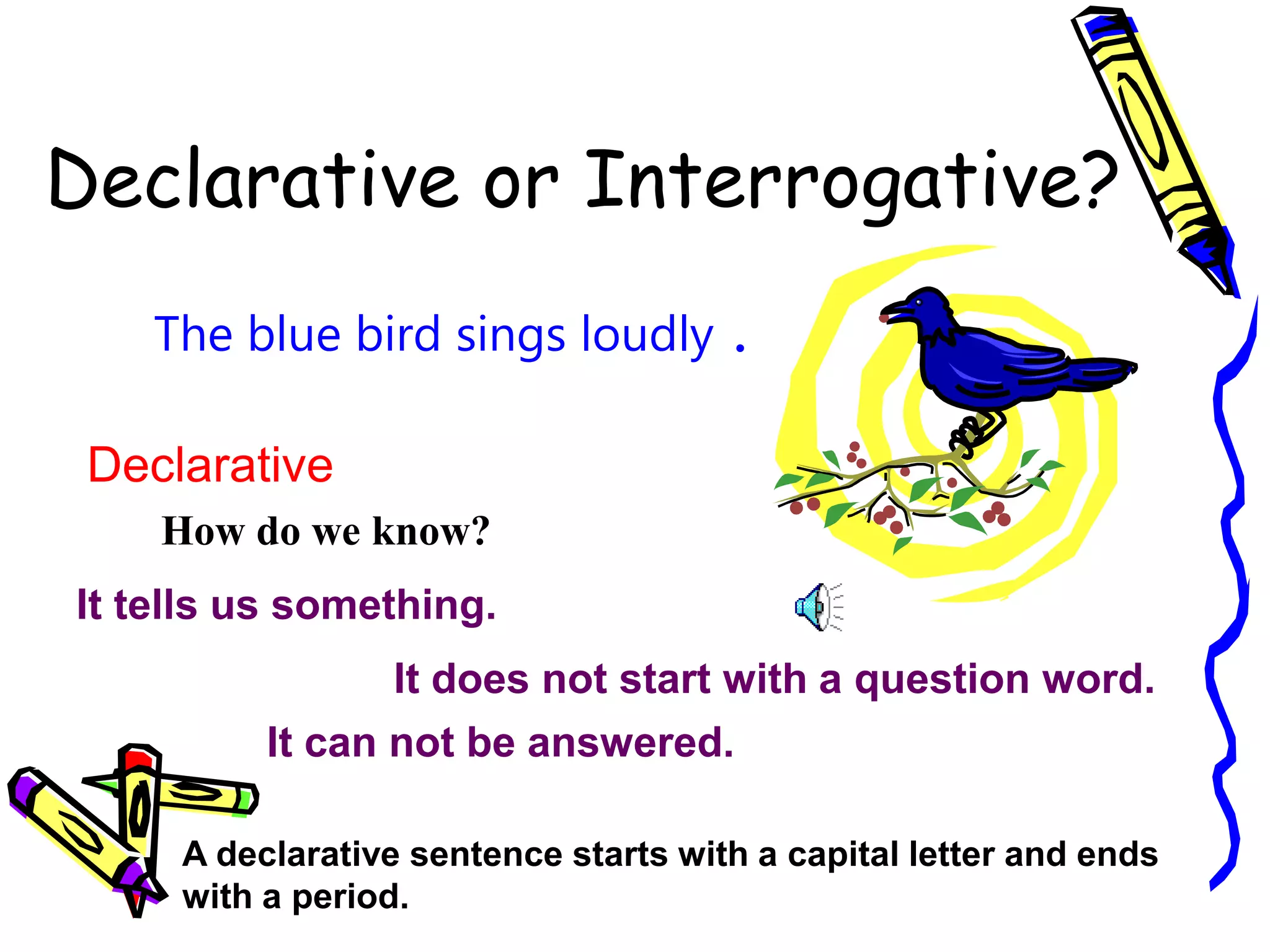 Declarative or Interrogative?

The blue bird sings loudly .

Declarative

How do we know?

It tells us something.

It does not start with a question word.

It can not be answered.

A declarative sentence starts with a capital letter and ends with a period.